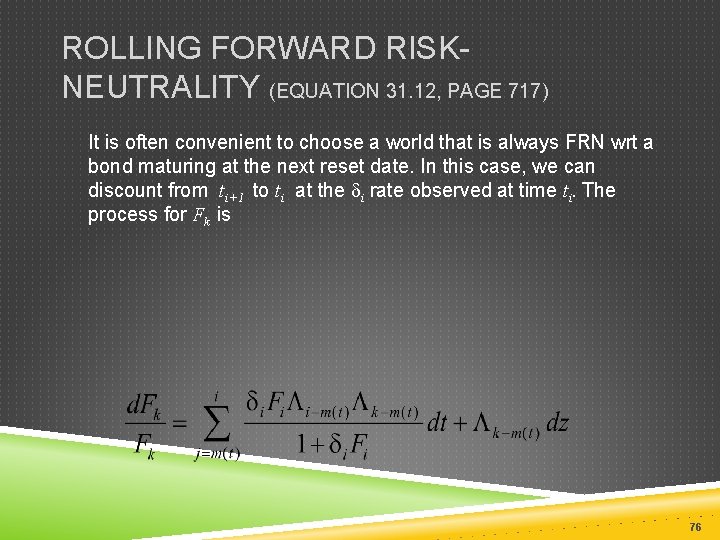 ROLLING FORWARD RISK-NEUTRALITY (EQUATION 31.12, PAGE 717)

It is often convenient to choose a world that is always FRN wrt a bond maturing at the next reset date. In this case, we can discount from $t_{i+1}$ to $t_i$ at the $\delta_i$ rate observed at time $t_i$. The process for $F_k$ is

$\frac{dF_k}{F_k} = \sum_{j=m(t)}^{i} \frac{\delta_i F_i \Lambda_{i-m(t)} \Lambda_{k-m(t)}}{1+\delta_i F_i} dt + \Lambda_{k-m(t)} dz$

76